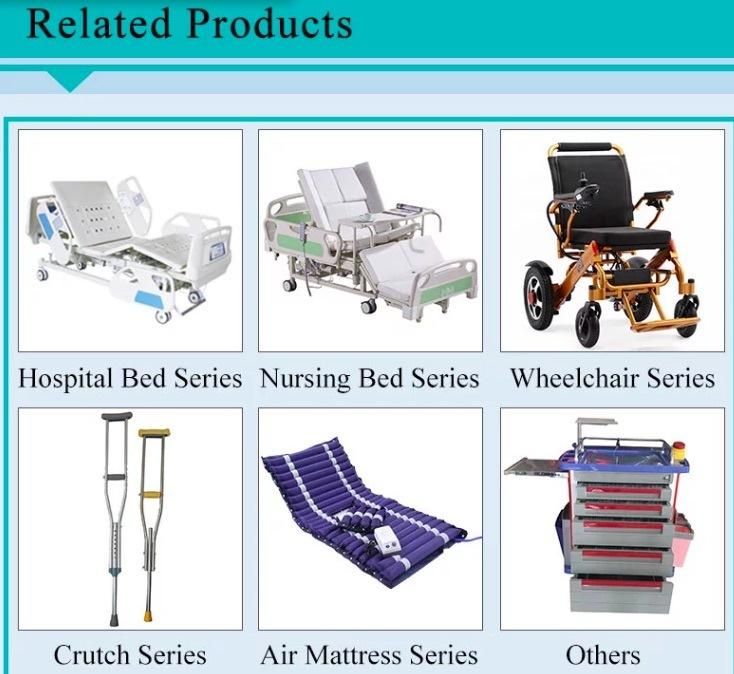 Related Products

Hospital Bed Series

Nursing Bed Series

Wheelchair Series

Crutch Series

Air Mattress Series

Others